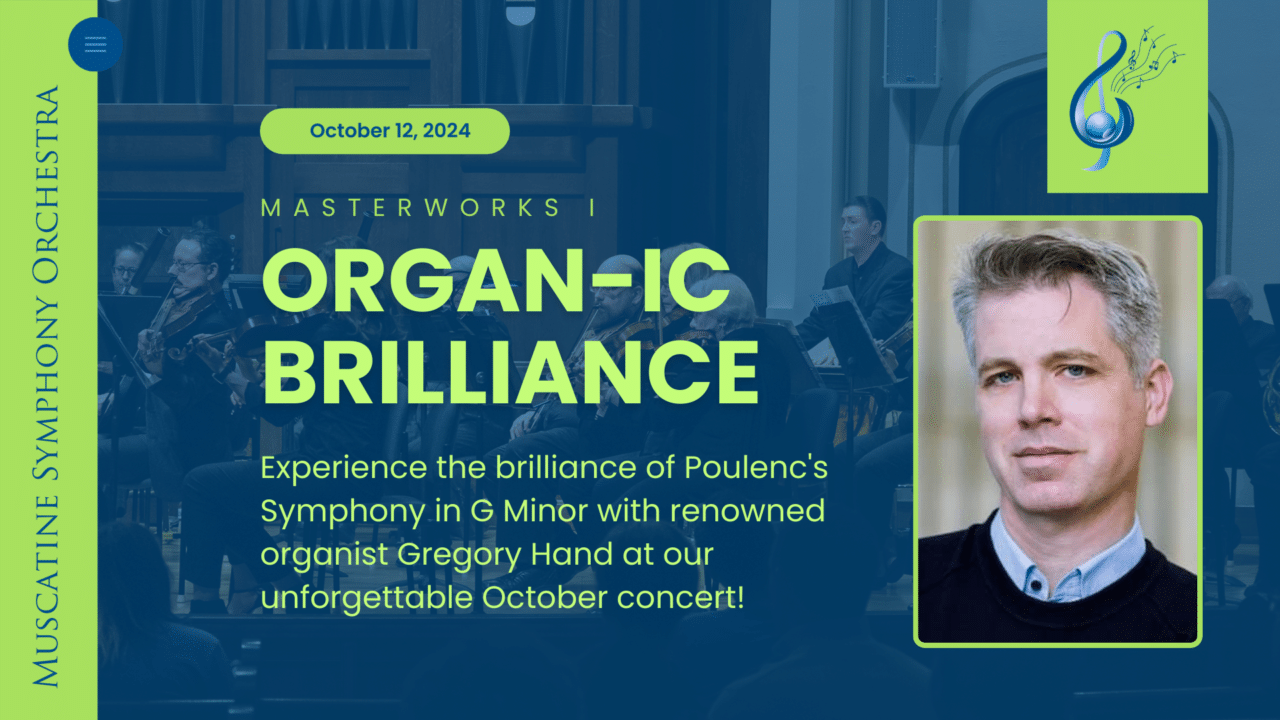 Muscatine Symphony Orchestra

October 12, 2024

MASTERWORKS I

ORGAN-IC BRILLIANCE

Experience the brilliance of Poulenc's Symphony in G Minor with renowned organist Gregory Hand at our unforgettable October concert!